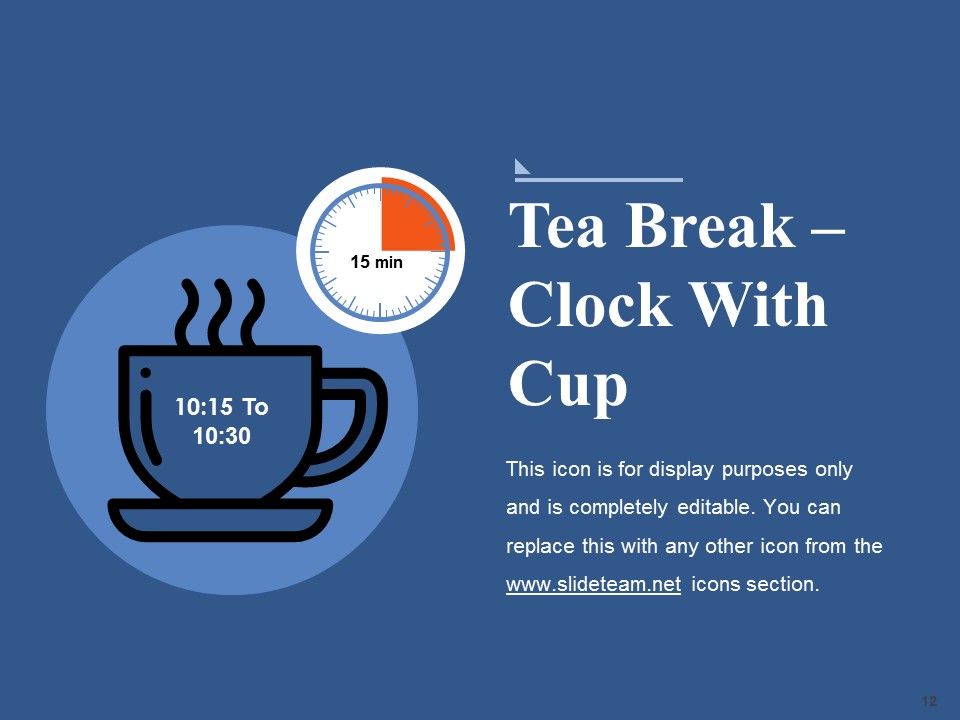 15 min

10:15 To 10:30

Tea Break – Clock With Cup

This icon is for display purposes only and is completely editable. You can replace this with any other icon from the www.slideteam.net icons section.

12